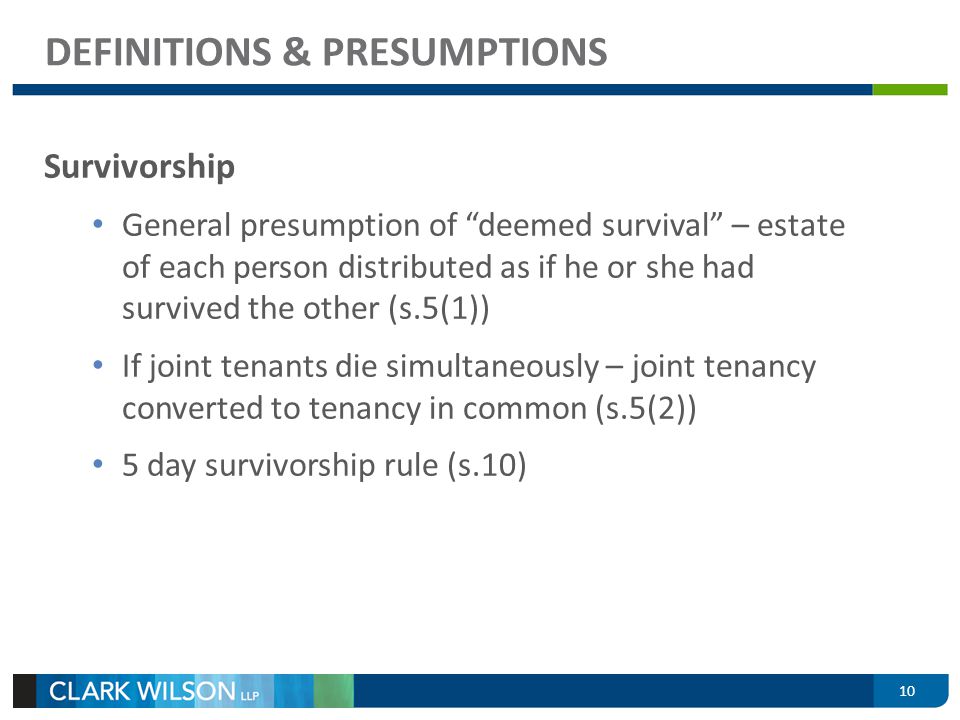 DEFINITIONS & PRESUMPTIONS

Survivorship

• General presumption of “deemed survival” – estate of each person distributed as if he or she had survived the other (s.5(1))

• If joint tenants die simultaneously – joint tenancy converted to tenancy in common (s.5(2))

• 5 day survivorship rule (s.10)

CLARK WILSON LLP

10